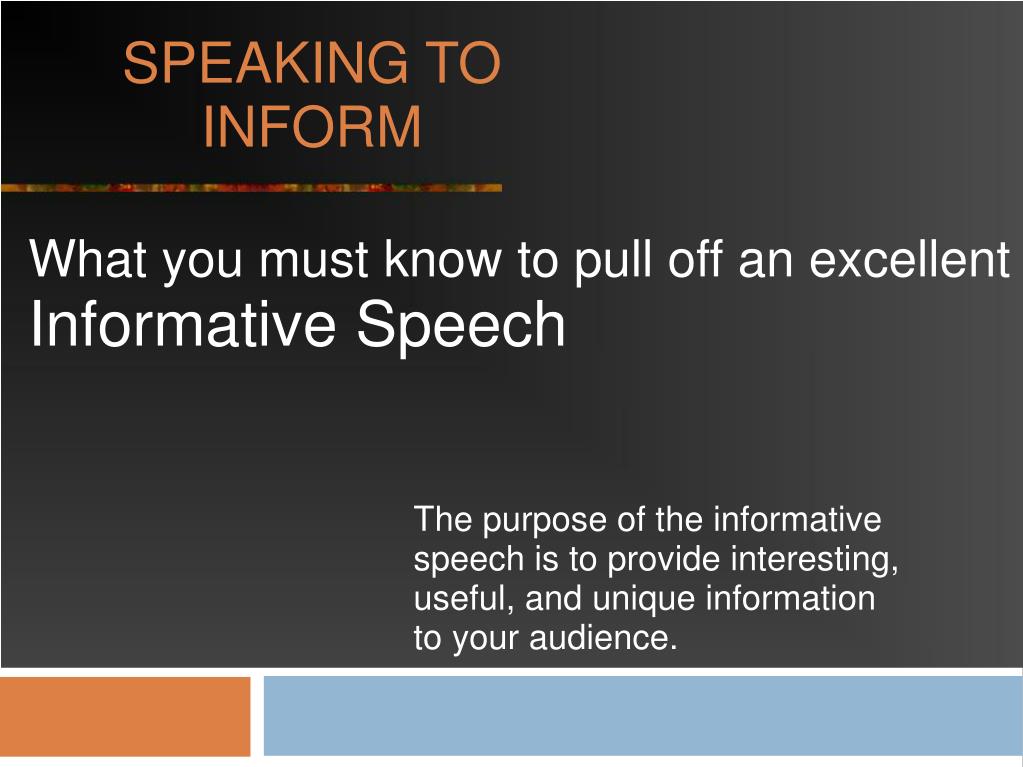 SPEAKING TO INFORM

What you must know to pull off an excellent Informative Speech

The purpose of the informative speech is to provide interesting, useful, and unique information to your audience.